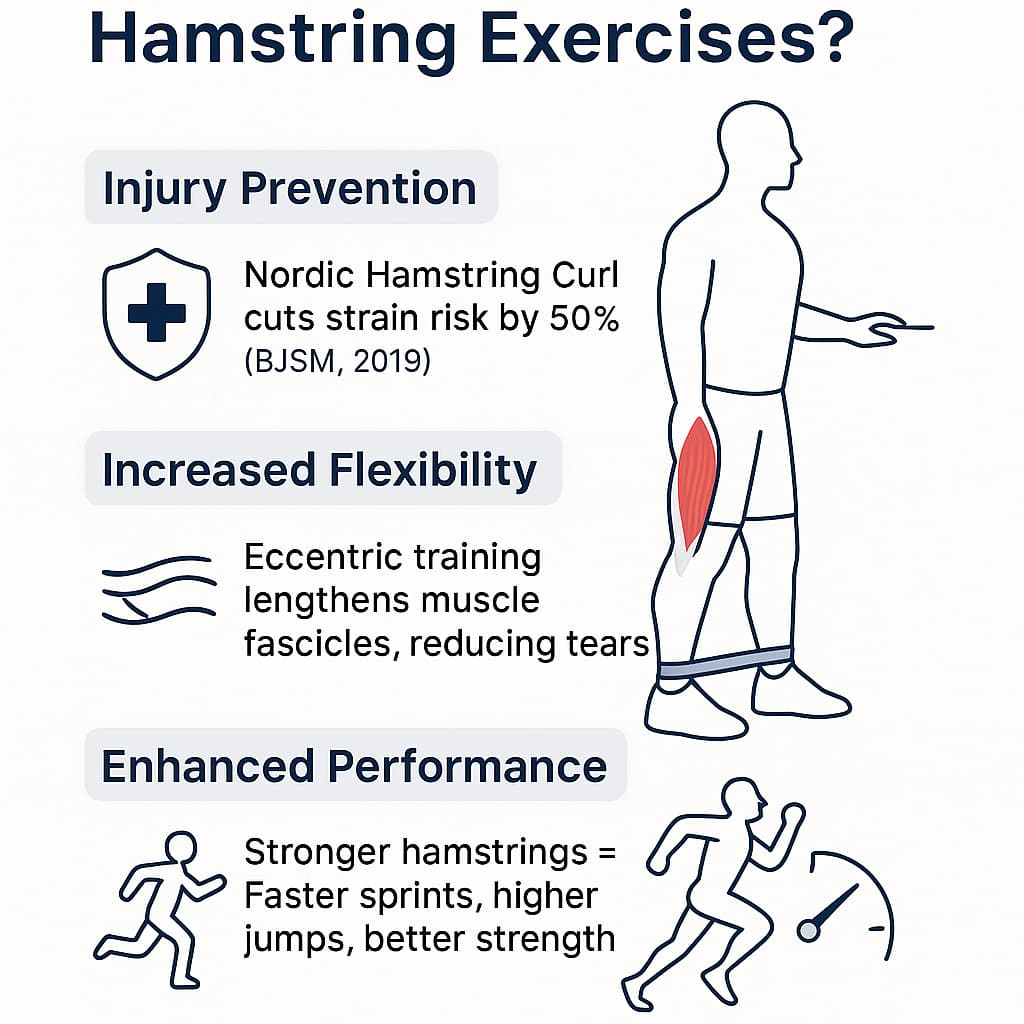 Hamstring Exercises?

Injury Prevention

Nordic Hamstring Curl cuts strain risk by 50% (BJSM, 2019)

Increased Flexibility

Eccentric training lengthens muscle fascicles, reducing tears

Enhanced Performance

Stronger hamstrings = Faster sprints, higher jumps, better strength